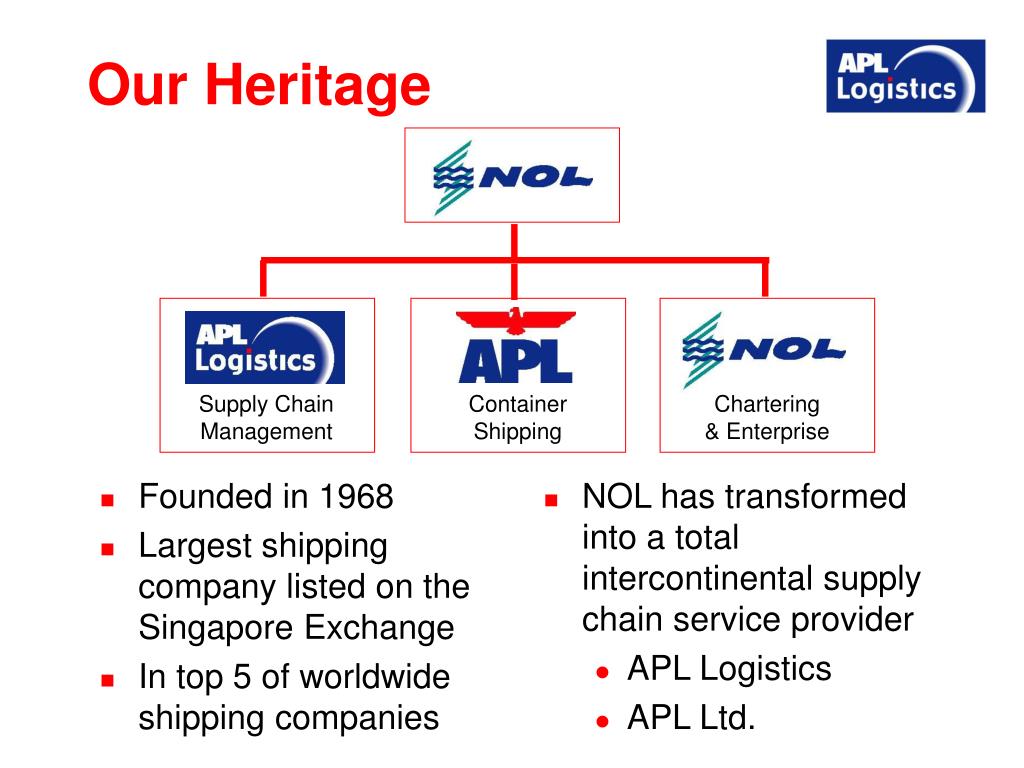 Our Heritage

APL Logistics

NOL

APL Logistics
Supply Chain Management

APL
Container Shipping

NOL
Chartering & Enterprise

- Founded in 1968
- Largest shipping company listed on the Singapore Exchange
- In top 5 of worldwide shipping companies

- NOL has transformed into a total intercontinental supply chain service provider
  - APL Logistics
  - APL Ltd.